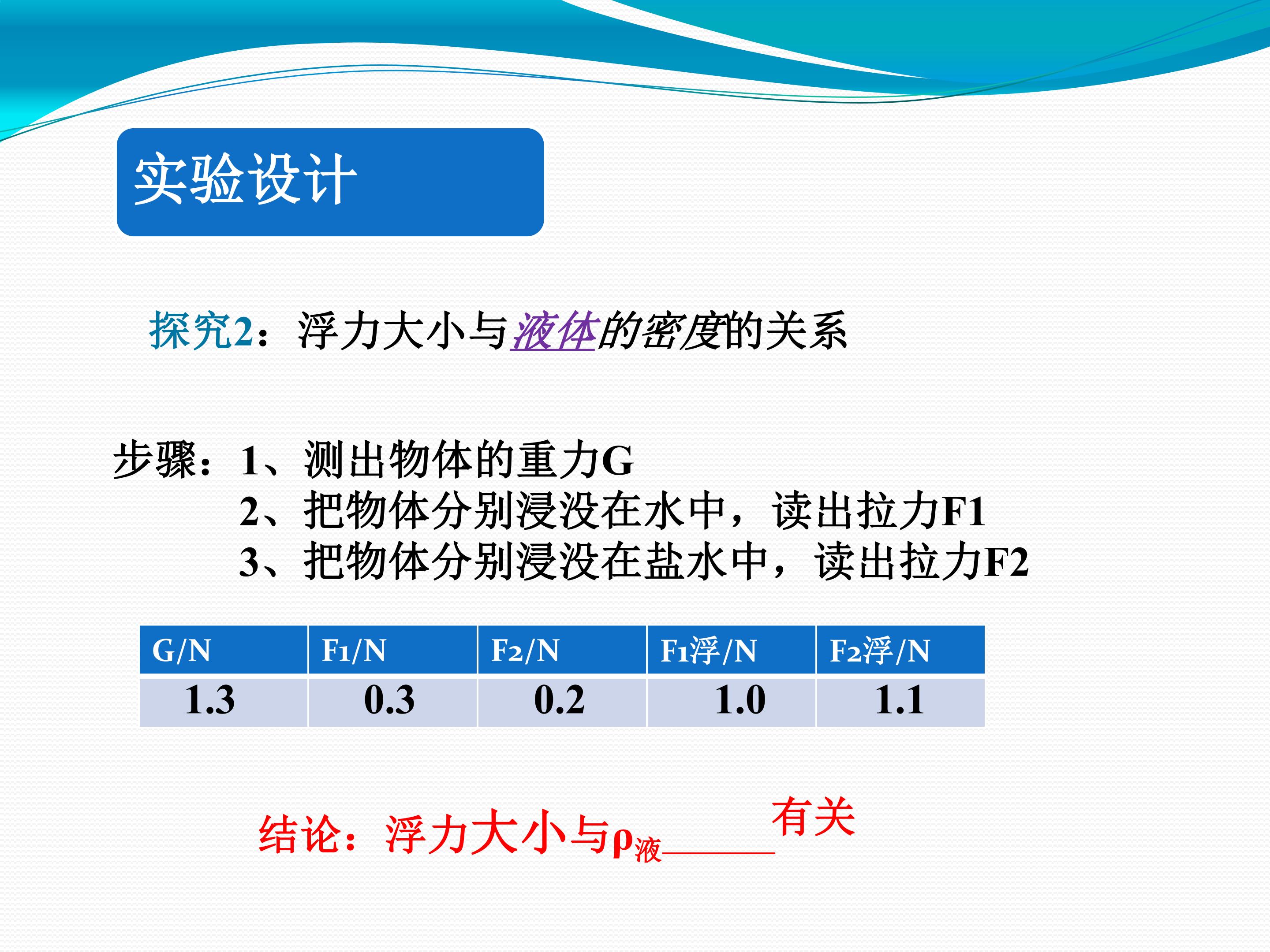 实验设计

探究2：浮力大小与液体的密度的关系

步骤：1、测出物体的重力G
2、把物体分别浸没在水中，读出拉力F1
3、把物体分别浸没在盐水中，读出拉力F2

| G/N | F1/N | F2/N | F1浮/N | F2浮/N |
|---|---|---|---|---|
| 1.3 | 0.3 | 0.2 | 1.0 | 1.1 |

结论：浮力大小与$\rho_{液}$______有关